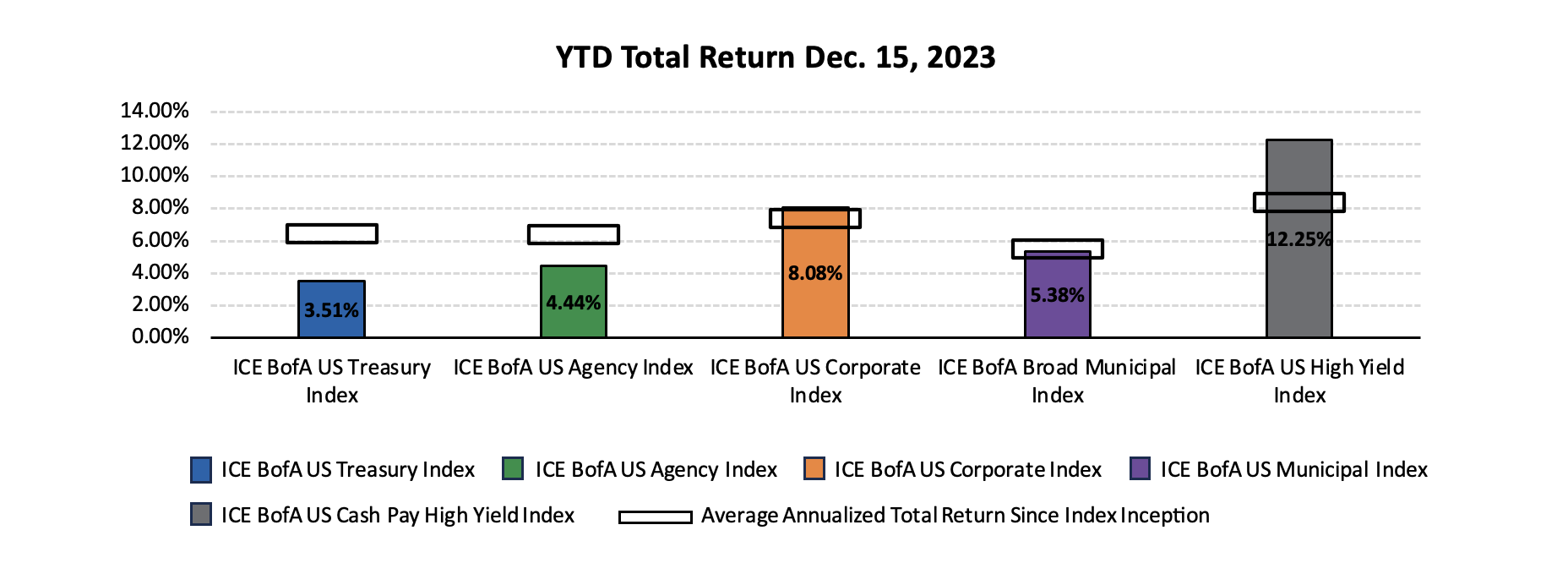 YTD Total Return Dec. 15, 2023

14.00%
12.00%
10.00%
8.00%
6.00%
4.00%
2.00%
0.00%

3.51%
4.44%
8.08%
5.38%
12.25%

ICE BofA US Treasury Index
ICE BofA US Agency Index
ICE BofA US Corporate Index
ICE BofA Broad Municipal Index
ICE BofA US High Yield Index

ICE BofA US Treasury Index
ICE BofA US Agency Index
ICE BofA US Corporate Index
ICE BofA US Municipal Index
ICE BofA US Cash Pay High Yield Index
Average Annualized Total Return Since Index Inception